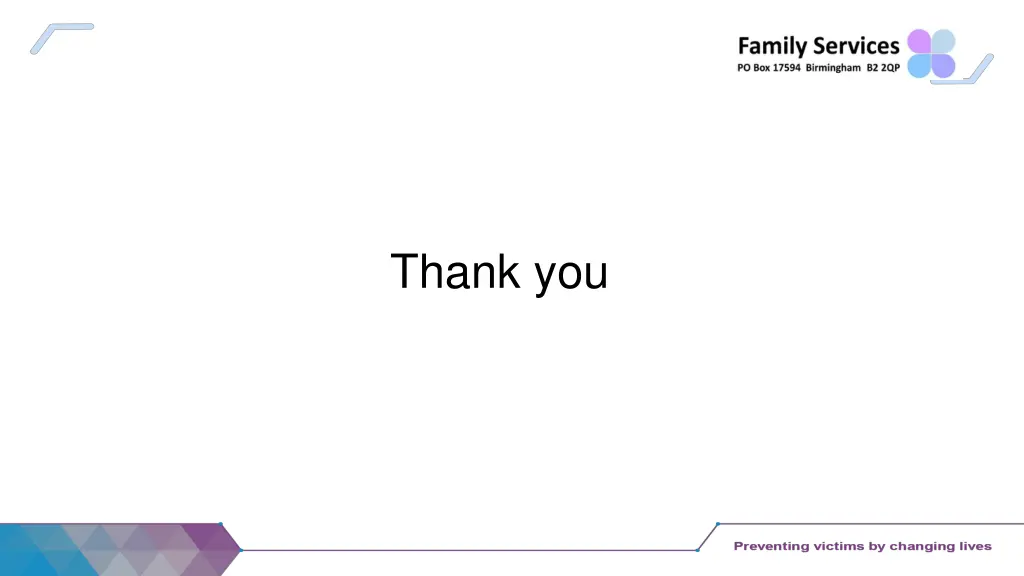 Family Services
PO Box 17594 Birmingham B2 2QP

Thank you

Preventing victims by changing lives